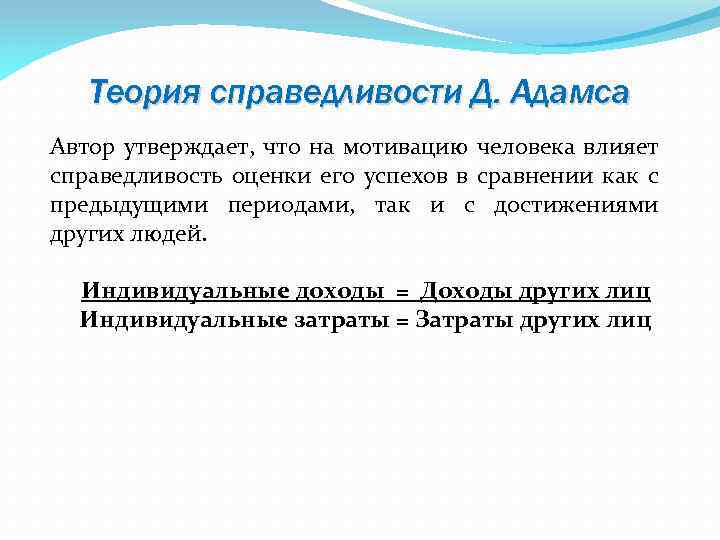 Теория справедливости Д. Адамса

Автор утверждает, что на мотивацию человека влияет справедливость оценки его успехов в сравнении как с предыдущими периодами, так и с достижениями других людей.

Индивидуальные доходы = Доходы других лиц
Индивидуальные затраты = Затраты других лиц